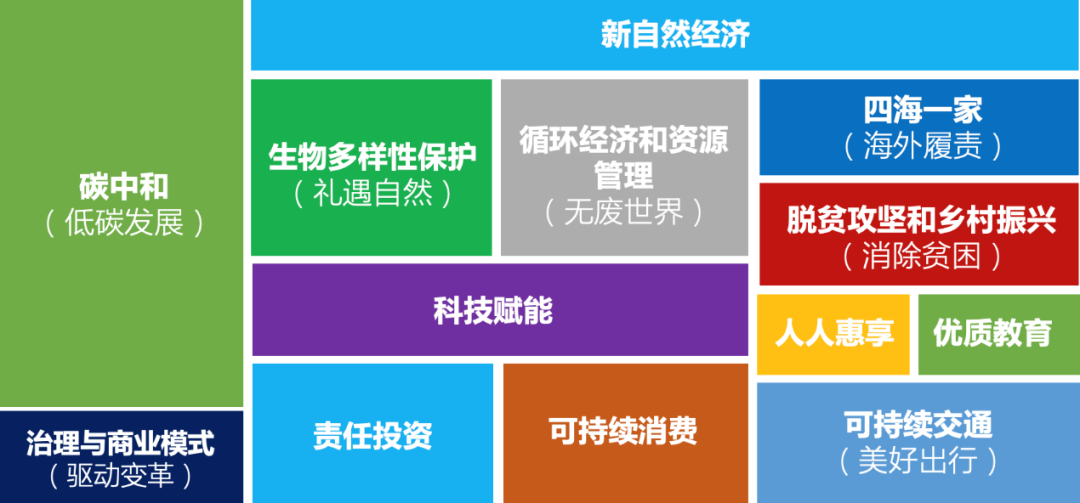 碳中和
（低碳发展）

治理与商业模式
（驱动变革）

新自然经济

生物多样性保护
（礼遇自然）

循环经济和资源管理
（无废世界）

四海一家
（海外履责）

脱贫攻坚和乡村振兴
（消除贫困）

科技赋能

人人惠享

优质教育

责任投资

可持续消费

可持续交通
（美好出行）